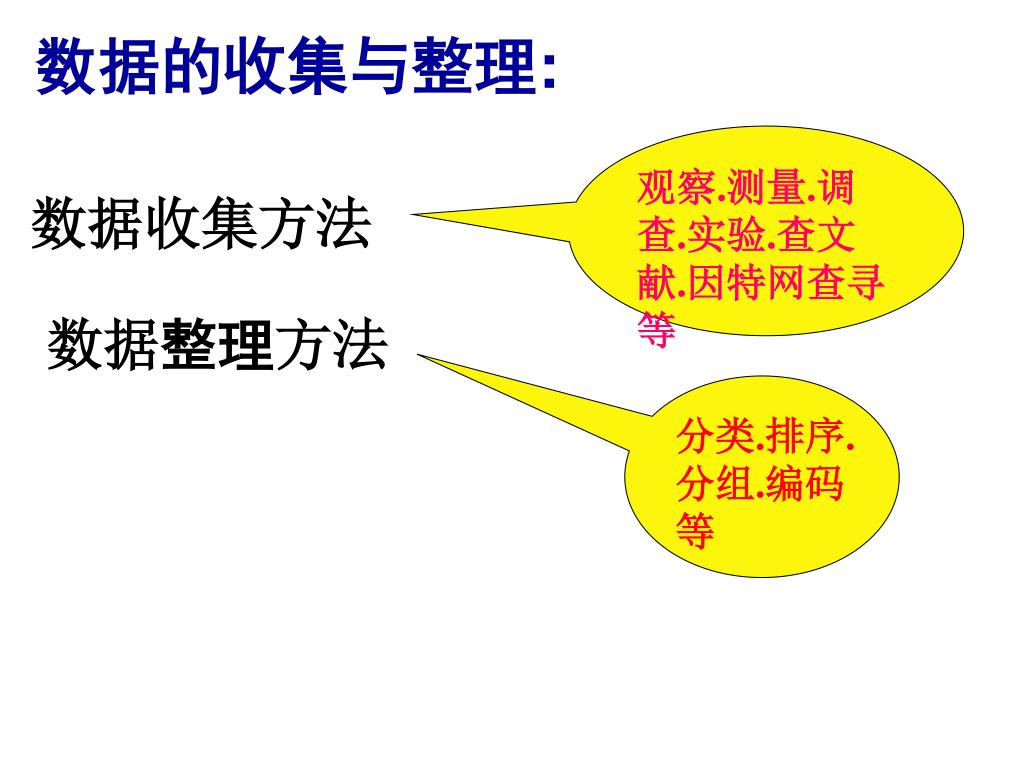 数据的收集与整理:

数据收集方法

观察.测量.调查.实验.查文献.因特网查寻等

数据整理方法

分类.排序.分组.编码等